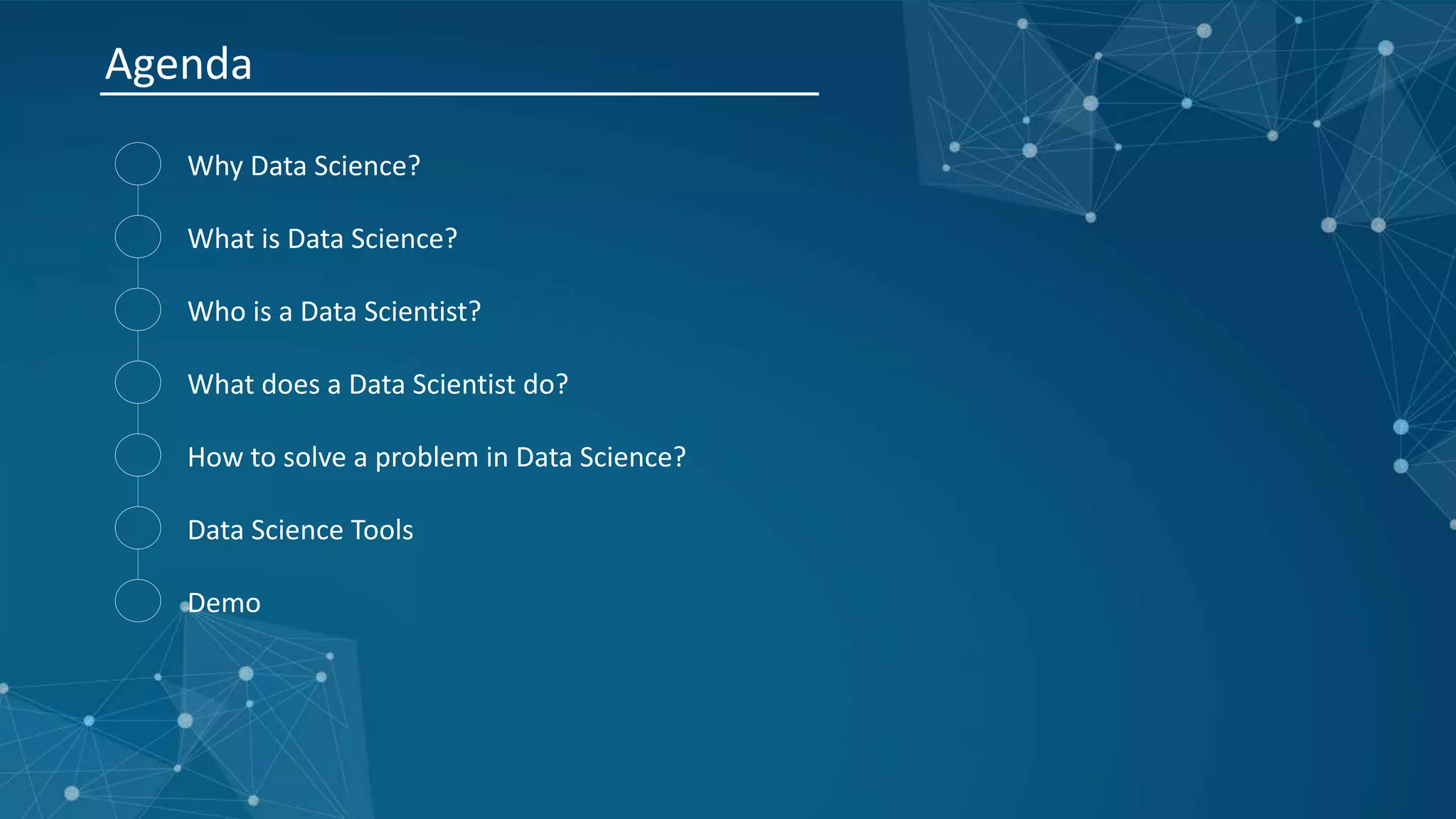 Agenda

Why Data Science?

What is Data Science?

Who is a Data Scientist?

What does a Data Scientist do?

How to solve a problem in Data Science?

Data Science Tools

Demo